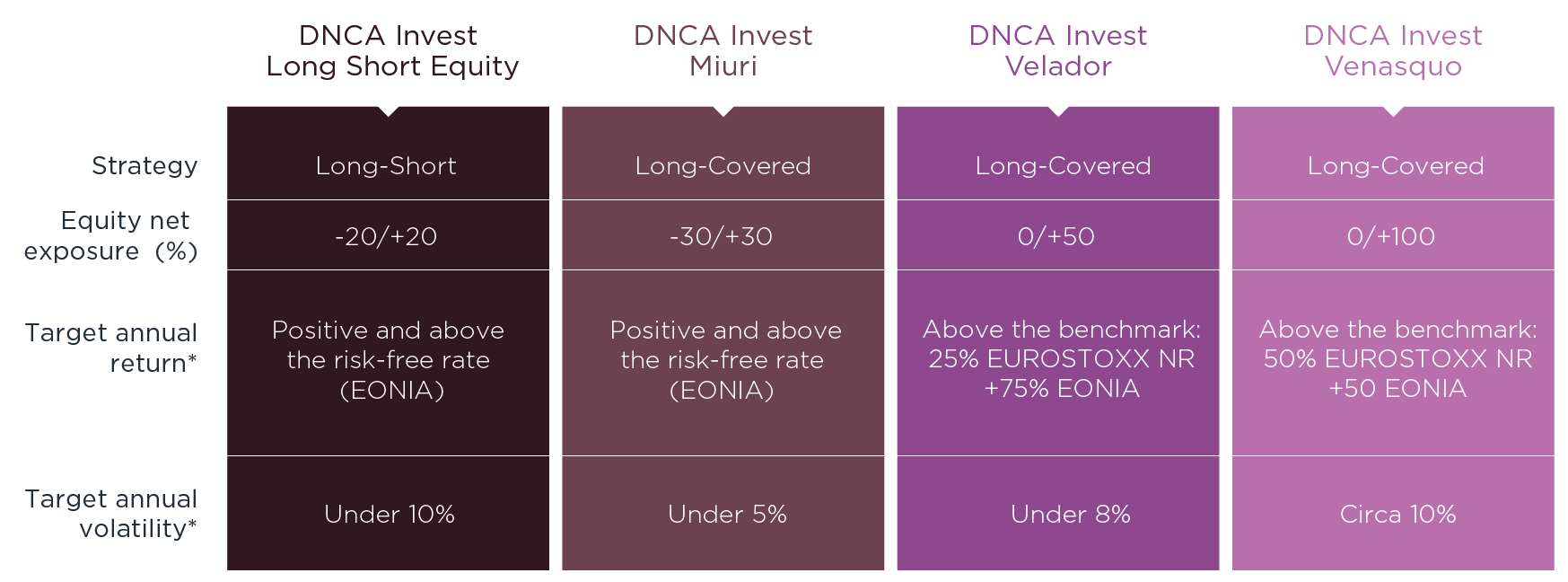 | | DNCA Invest Long Short Equity | DNCA Invest Miuri | DNCA Invest Velador | DNCA Invest Venasquo |
|---|---|---|---|---|
| Strategy | Long-Short | Long-Covered | Long-Covered | Long-Covered |
| Equity net exposure (%) | -20/+20 | -30/+30 | 0/+50 | 0/+100 |
| Target annual return* | Positive and above the risk-free rate (EONIA) | Positive and above the risk-free rate (EONIA) | Above the benchmark: 25% EUROSTOXX NR +75% EONIA | Above the benchmark: 50% EUROSTOXX NR +50 EONIA |
| Target annual volatility* | Under 10% | Under 5% | Under 8% | Circa 10% |